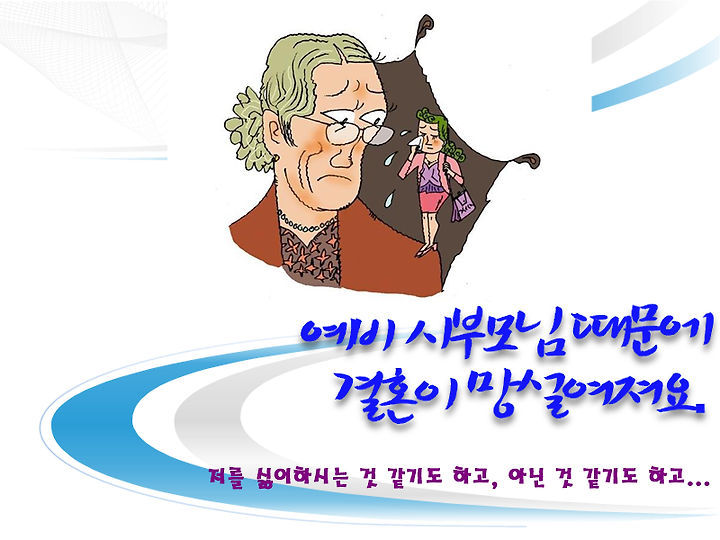 예비 시부모님 때문에
결혼이 망설여져요.

저를 싫어하시는 것 같기도 하고, 아닌 것 같기도 하고...